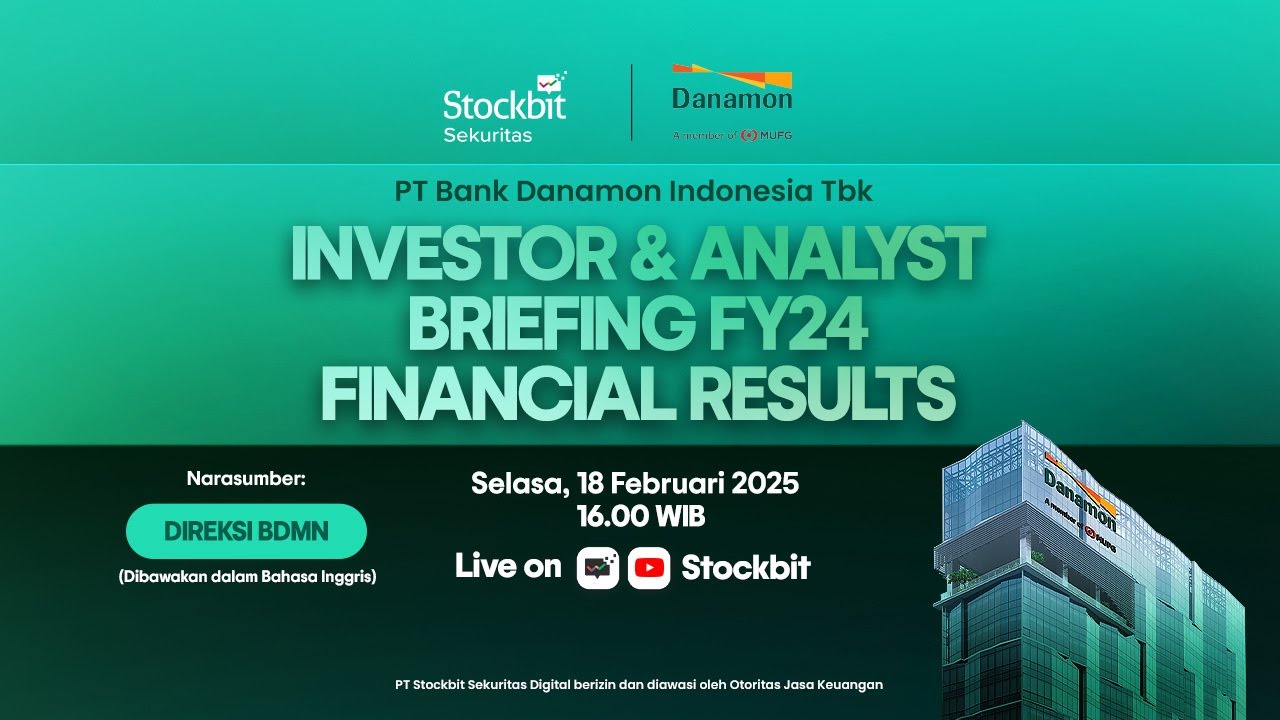 Stockbit Sekuritas

Danamon
A member of MUFG

PT Bank Danamon Indonesia Tbk

INVESTOR & ANALYST BRIEFING FY24 FINANCIAL RESULTS

Narasumber:

DIREKSI BDMN

(Dibawakan dalam Bahasa Inggris)

Selasa, 18 Februari 2025
16.00 WIB

Live on Stockbit

Danamon
A member of MUFG

PT Stockbit Sekuritas Digital berizin dan diawasi oleh Otoritas Jasa Keuangan